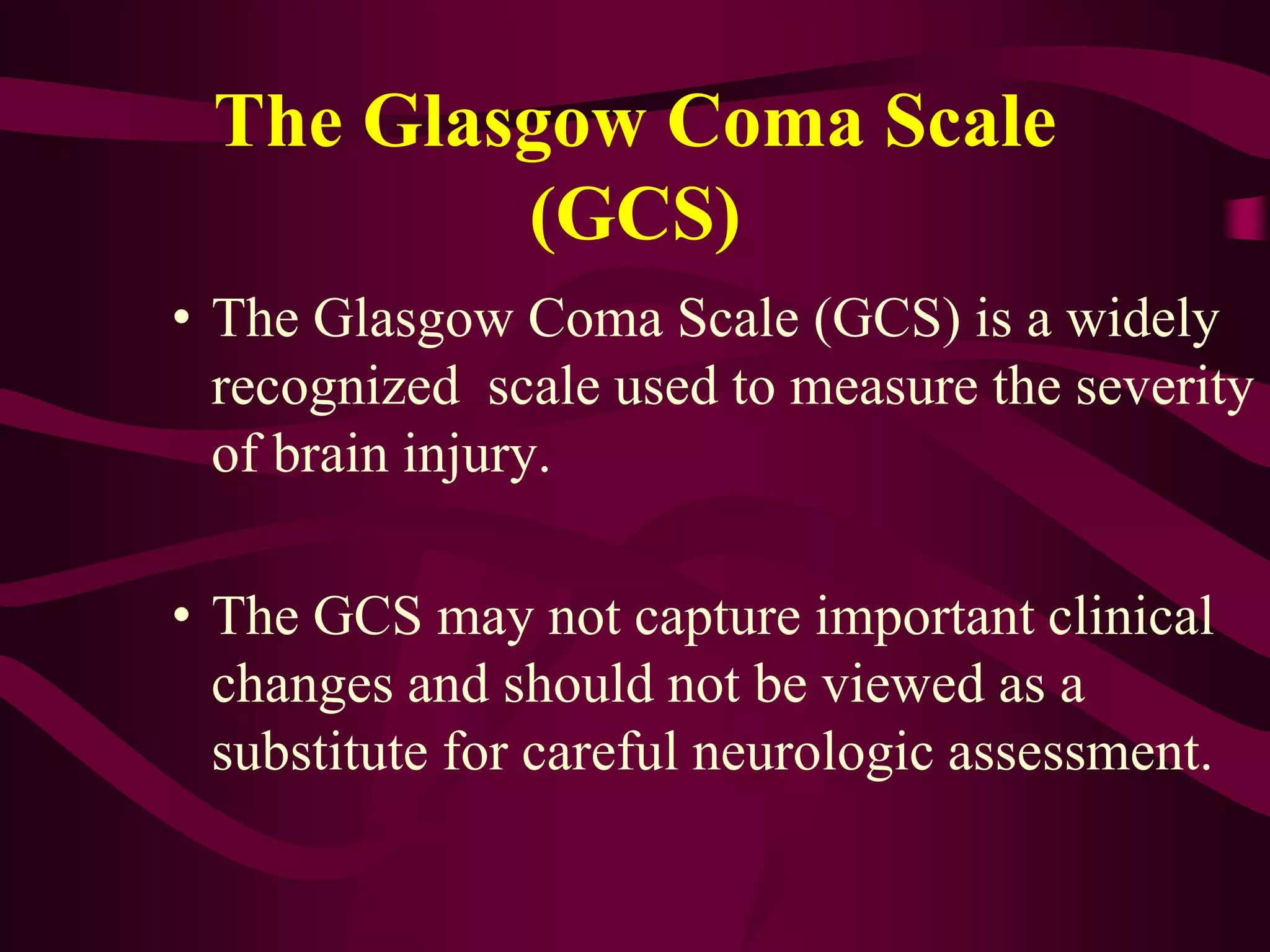 The Glasgow Coma Scale (GCS)

• The Glasgow Coma Scale (GCS) is a widely recognized scale used to measure the severity of brain injury.

• The GCS may not capture important clinical changes and should not be viewed as a substitute for careful neurologic assessment.